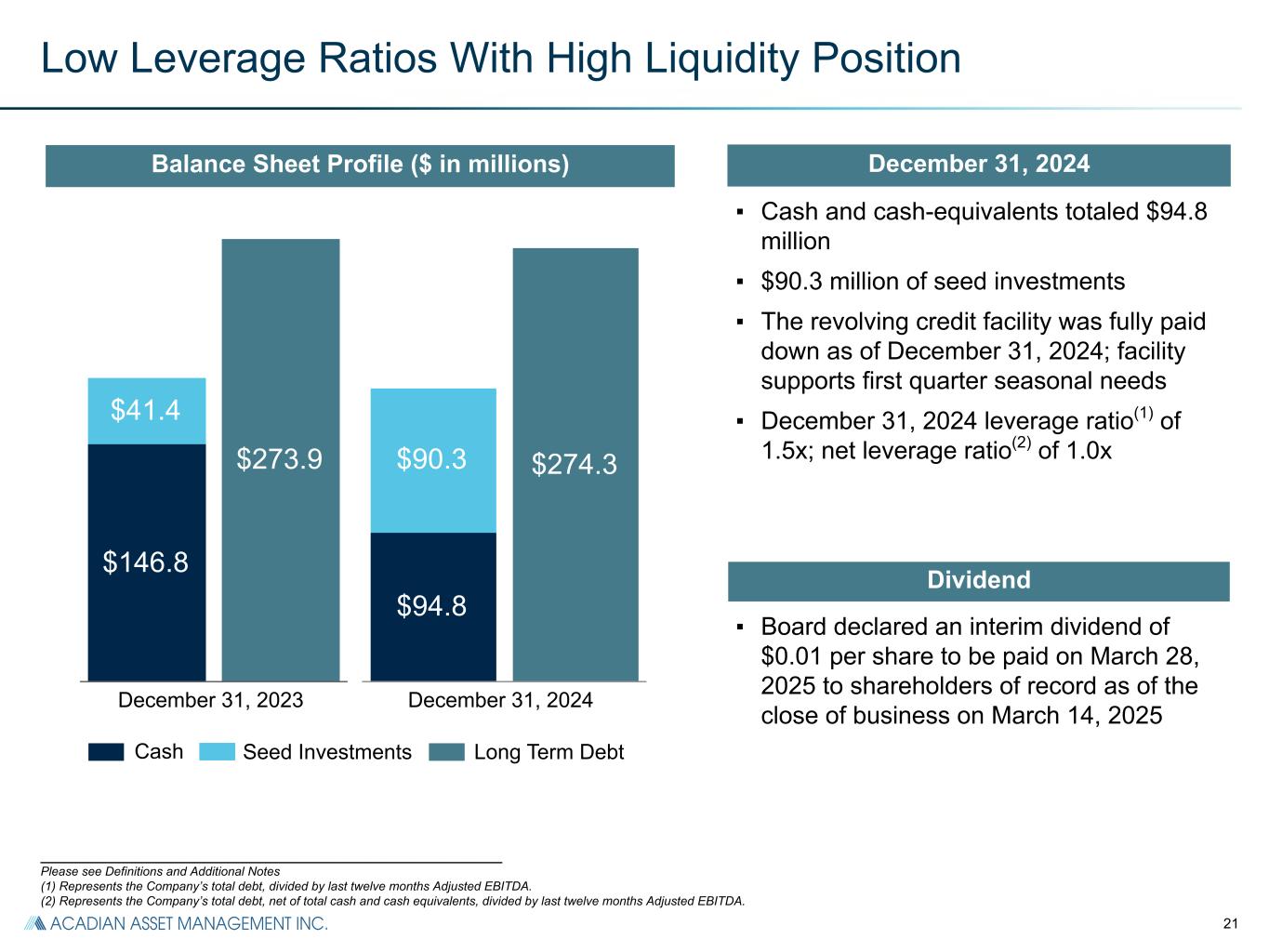 Low Leverage Ratios With High Liquidity Position

Balance Sheet Profile ($ in millions)

$41.4

$146.8

$273.9

$90.3

$94.8

$274.3

December 31, 2023

December 31, 2024

Cash Seed Investments Long Term Debt

December 31, 2024

▪ Cash and cash-equivalents totaled $94.8 million

▪ $90.3 million of seed investments

▪ The revolving credit facility was fully paid down as of December 31, 2024; facility supports first quarter seasonal needs

▪ December 31, 2024 leverage ratio$^{(1)}$ of 1.5x; net leverage ratio$^{(2)}$ of 1.0x

Dividend

▪ Board declared an interim dividend of $0.01 per share to be paid on March 28, 2025 to shareholders of record as of the close of business on March 14, 2025

Please see Definitions and Additional Notes
(1) Represents the Company's total debt, divided by last twelve months Adjusted EBITDA.
(2) Represents the Company's total debt, net of total cash and cash equivalents, divided by last twelve months Adjusted EBITDA.

ACADIAN ASSET MANAGEMENT INC.

21